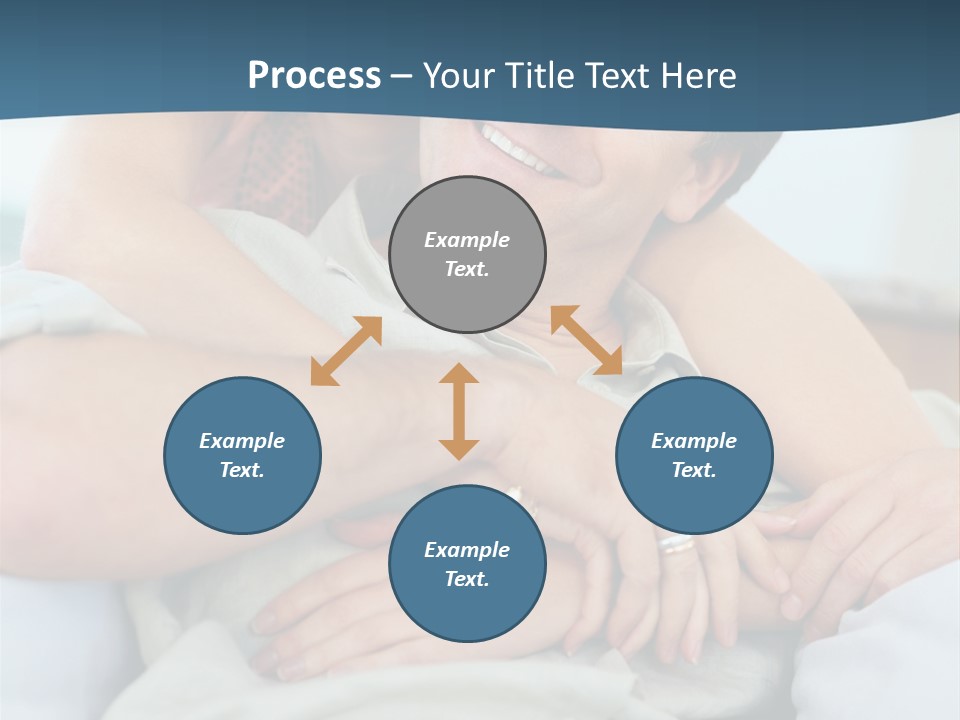 Process – Your Title Text Here

Example Text.

Example Text.

Example Text.

Example Text.